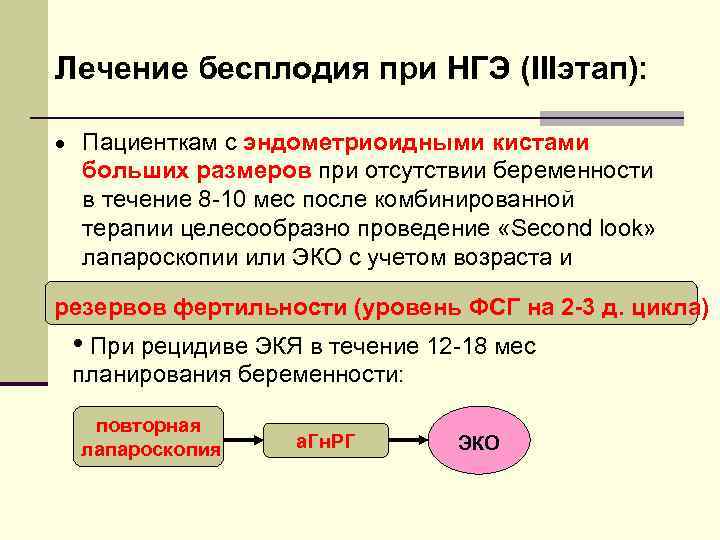 Лечение бесплодия при НГЭ (IIIэтап):

• Пациенткам с эндометриоидными кистами больших размеров при отсутствии беременности в течение 8-10 мес после комбинированной терапии целесообразно проведение «Second look» лапароскопии или ЭКО с учетом возраста и

резервов фертильности (уровень ФСГ на 2-3 д. цикла)

• При рецидиве ЭКЯ в течение 12-18 мес планирования беременности:

повторная лапароскопия

аГнРГ

ЭКО